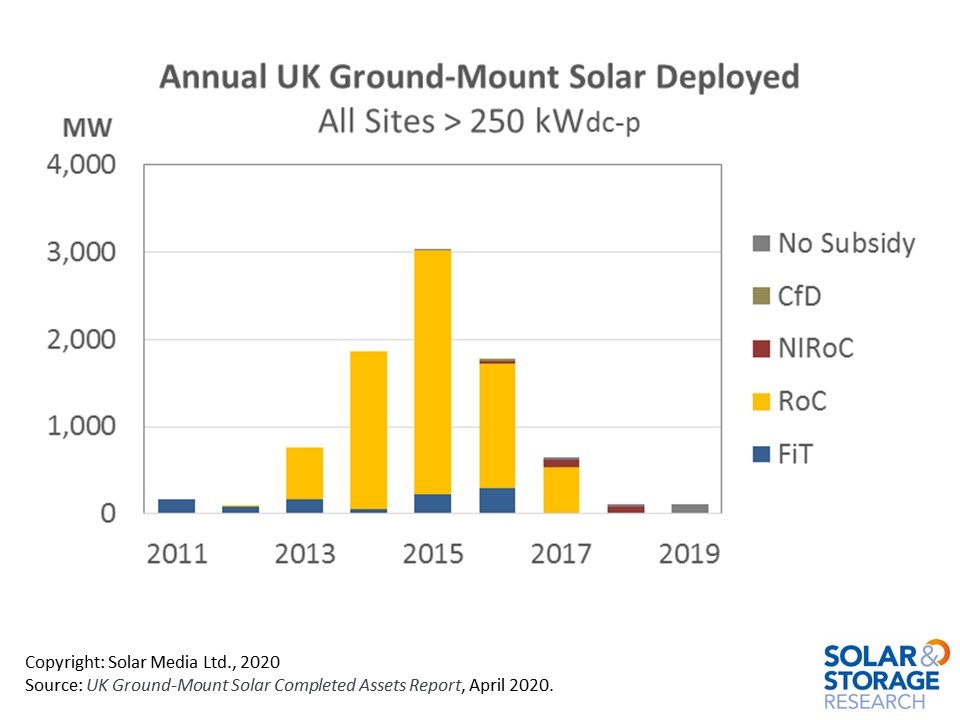 Annual UK Ground-Mount Solar Deployed
All Sites > 250 kWdc-p

MW
4,000
3,000
2,000
1,000
0

2011
2013
2015
2017
2019

No Subsidy
CfD
NIRoC
RoC
FiT

Copyright: Solar Media Ltd., 2020
Source: UK Ground-Mount Solar Completed Assets Report, April 2020.

SOLAR & STORAGE RESEARCH